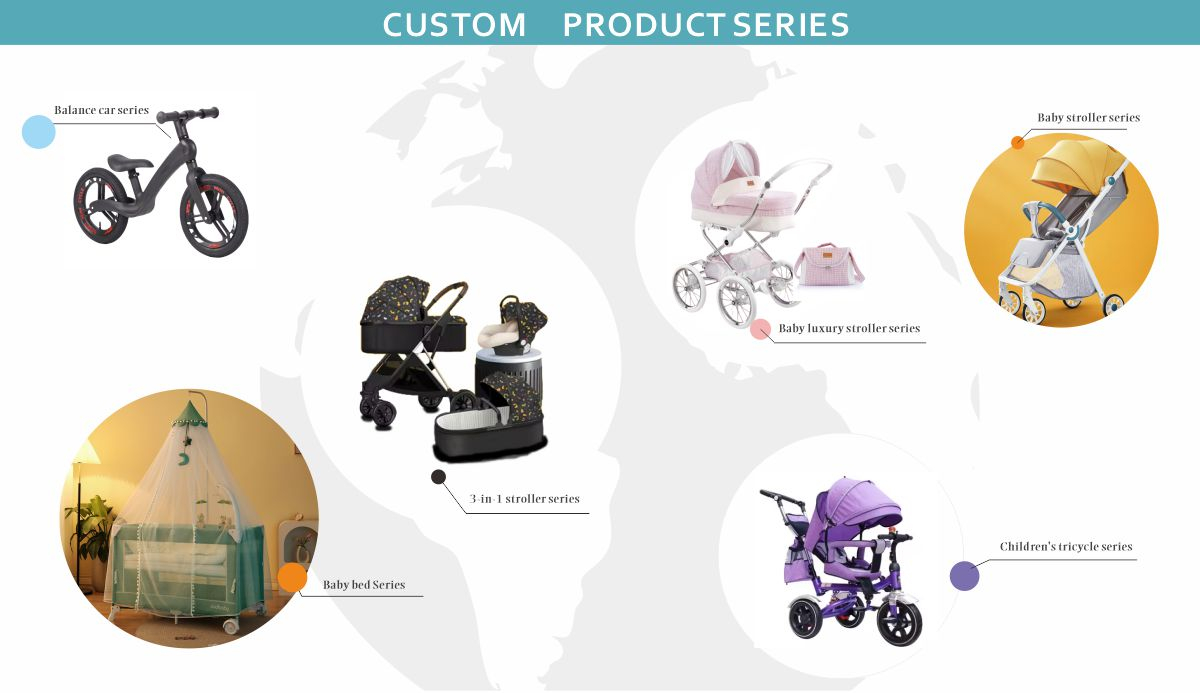 CUSTOM PRODUCT SERIES

Balance car series

Baby stroller series

Baby luxury stroller series

3-in-1 stroller series

Baby bed Series

Children's tricycle series